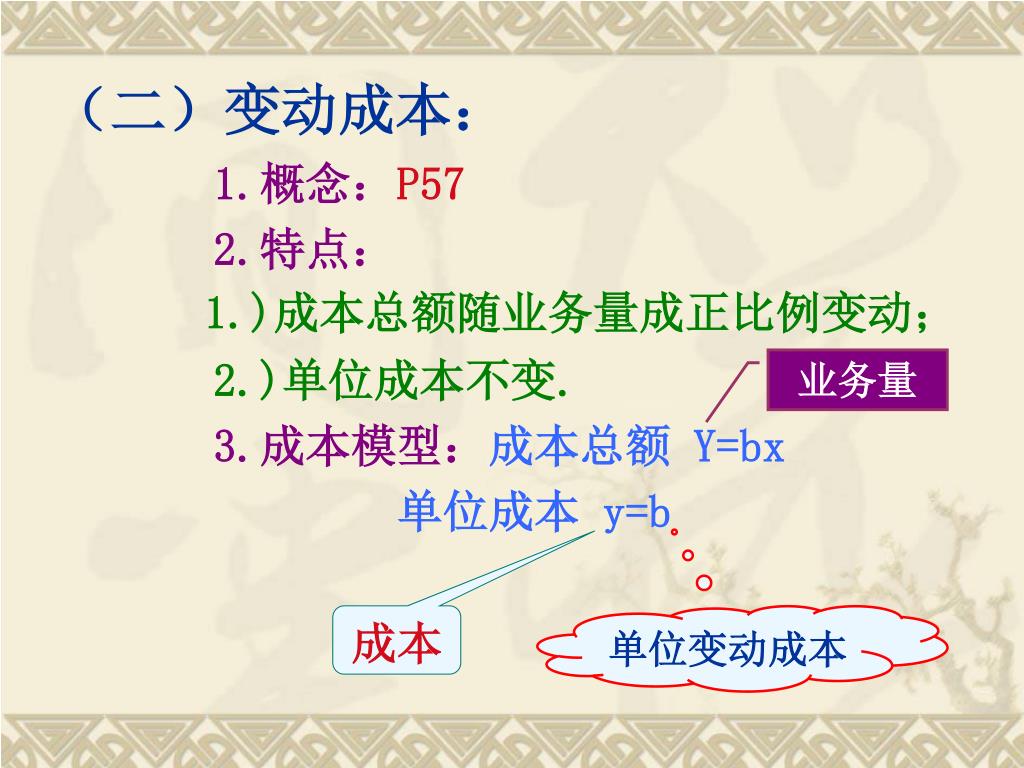 （二）变动成本：

1.概念：P57

2.特点：

1.)成本总额随业务量成正比例变动；

2.)单位成本不变.

业务量

3.成本模型：成本总额 Y=bx

单位成本 y=b

成本

单位变动成本